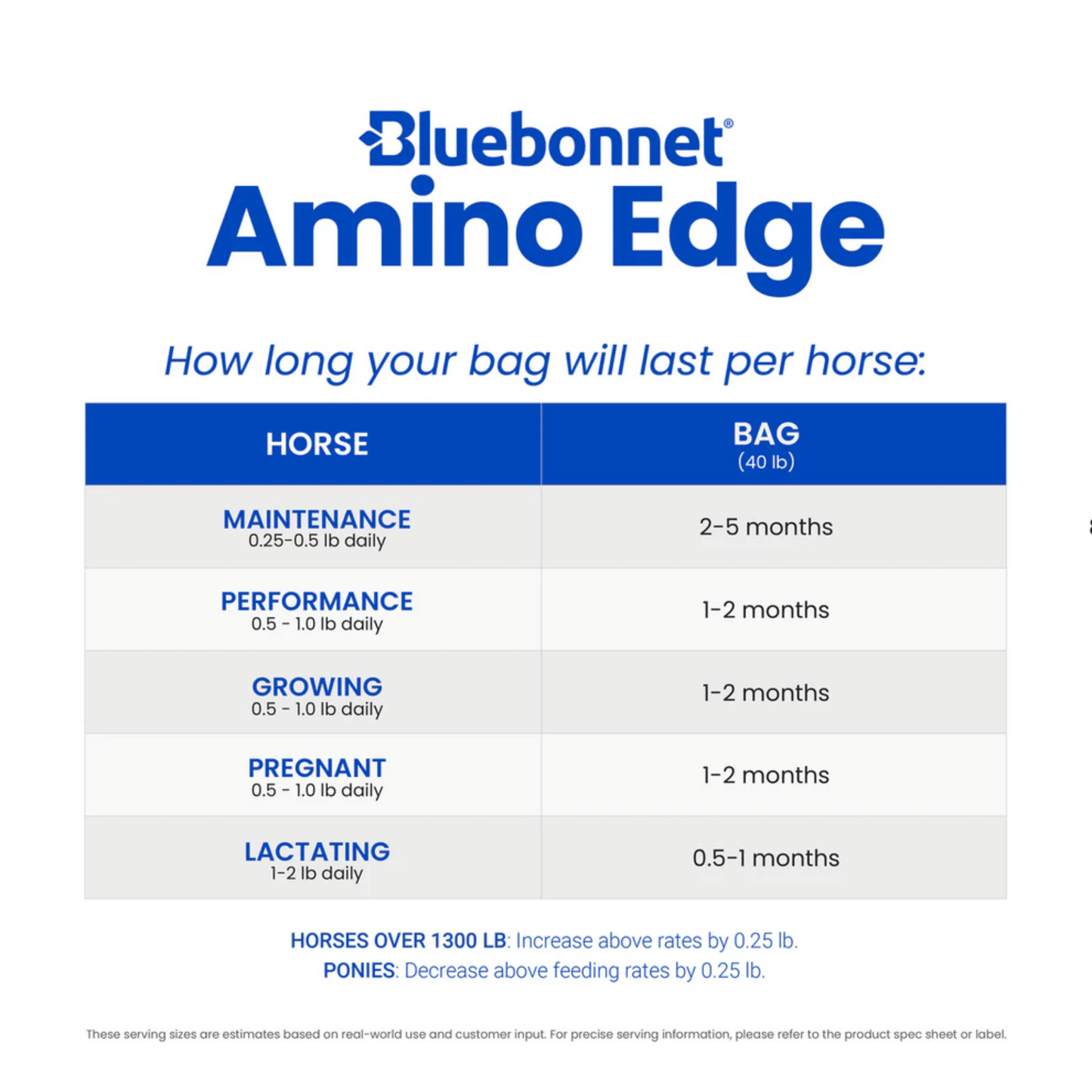 Bluebonnet®
Amino Edge

How long your bag will last per horse:

| HORSE | BAG (40 lb) |
|---|---|
| MAINTENANCE 0.25-0.5 lb daily | 2-5 months |
| PERFORMANCE 0.5 - 1.0 lb daily | 1-2 months |
| GROWING 0.5 - 1.0 lb daily | 1-2 months |
| PREGNANT 0.5 - 1.0 lb daily | 1-2 months |
| LACTATING 1-2 lb daily | 0.5-1 months |

HORSES OVER 1300 LB: Increase above rates by 0.25 lb.
PONIES: Decrease above feeding rates by 0.25 lb.

These serving sizes are estimates based on real-world use and customer input. For precise serving information, please refer to the product spec sheet or label.